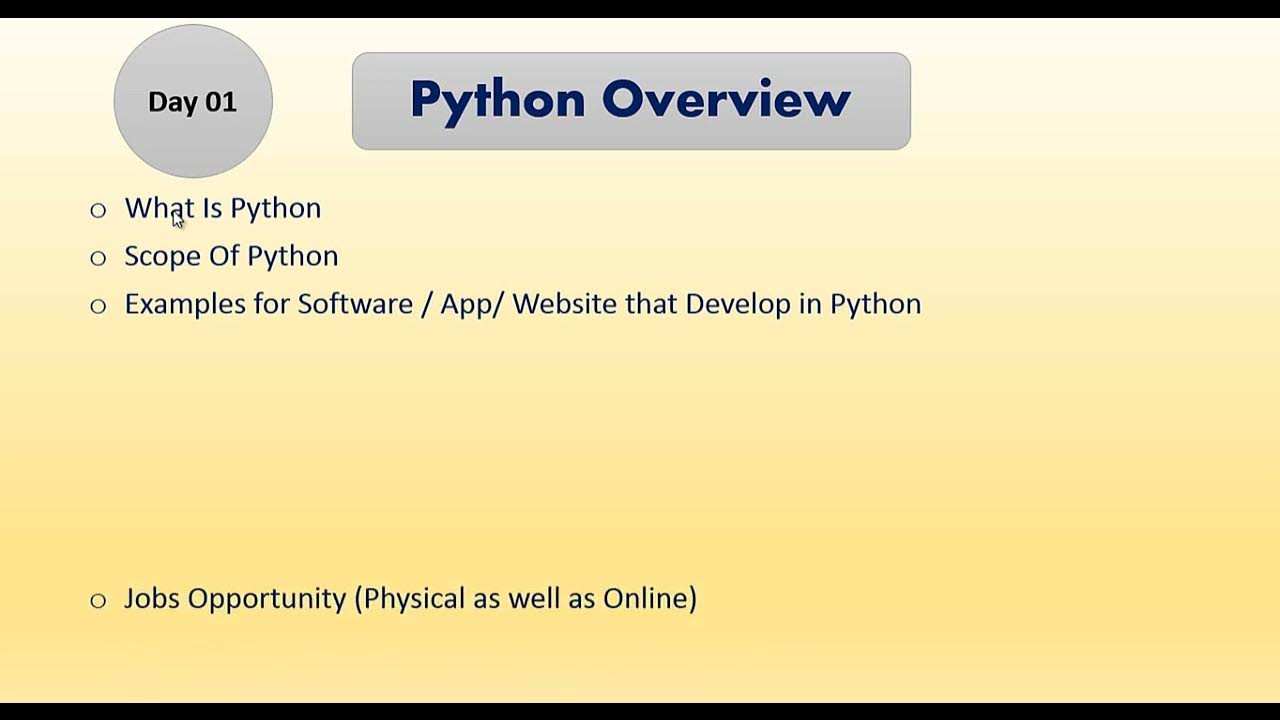 Day 01

Python Overview

○ What Is Python
○ Scope Of Python
○ Examples for Software / App/ Website that Develop in Python

○ Jobs Opportunity (Physical as well as Online)